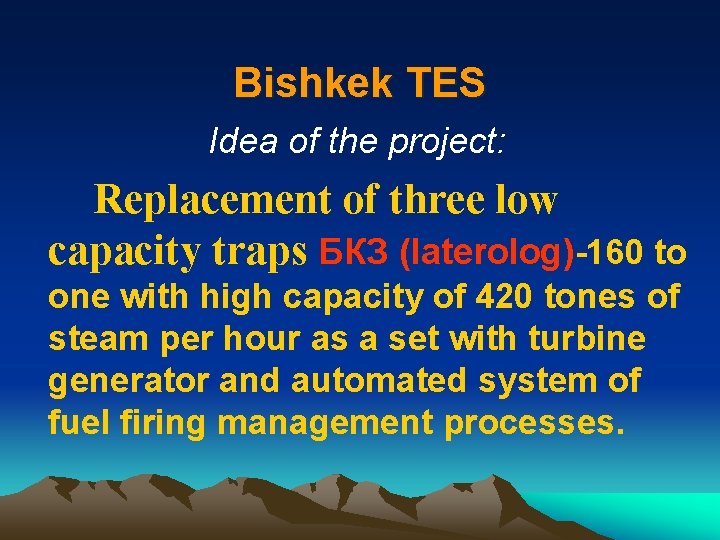 Bishkek TES

Idea of the project:

Replacement of three low capacity traps БКЗ (laterolog)-160 to one with high capacity of 420 tones of steam per hour as a set with turbine generator and automated system of fuel firing management processes.